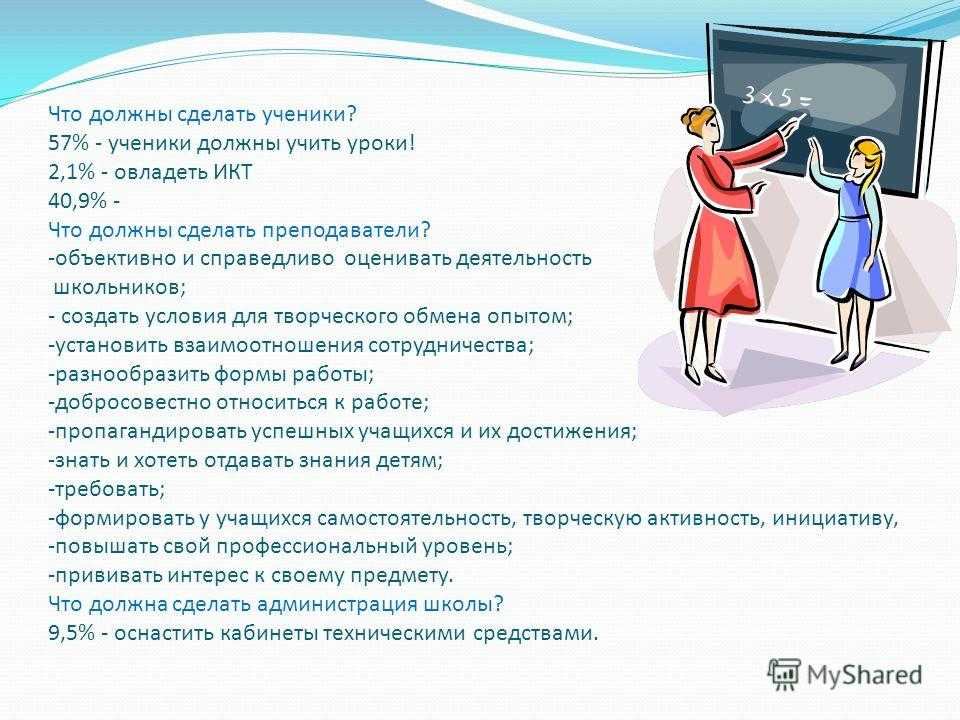 Что должны сделать ученики?
57% - ученики должны учить уроки!
2,1% - овладеть ИКТ
40,9% -
Что должны сделать преподаватели?
-объективно и справедливо оценивать деятельность школьников;
- создать условия для творческого обмена опытом;
-установить взаимоотношения сотрудничества;
-разнообразить формы работы;
-добросовестно относиться к работе;
-пропагандировать успешных учащихся и их достижения;
-знать и хотеть отдавать знания детям;
-требовать;
-формировать у учащихся самостоятельность, творческую активность, инициативу,
-повышать свой профессиональный уровень;
-прививать интерес к своему предмету.
Что должна сделать администрация школы?
9,5% - оснастить кабинеты техническими средствами.

$3 \times 5 =$

MyShared